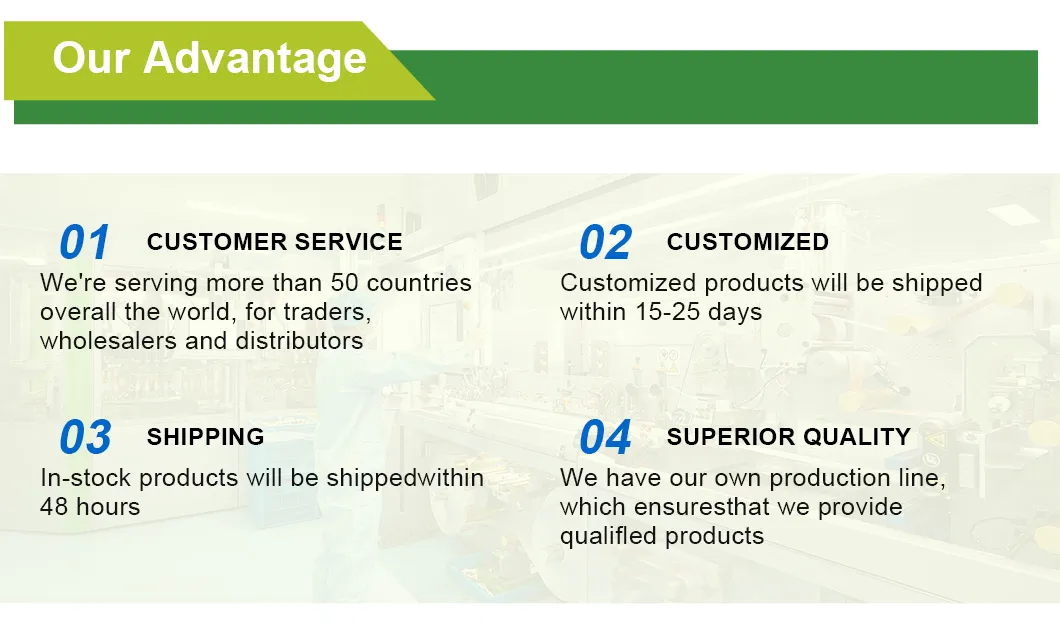 Our Advantage

01 CUSTOMER SERVICE
We're serving more than 50 countries overall the world, for traders, wholesalers and distributors

02 CUSTOMIZED
Customized products will be shipped within 15-25 days

03 SHIPPING
In-stock products will be shippedwithin 48 hours

04 SUPERIOR QUALITY
We have our own production line, which ensuresthat we provide qualifled products